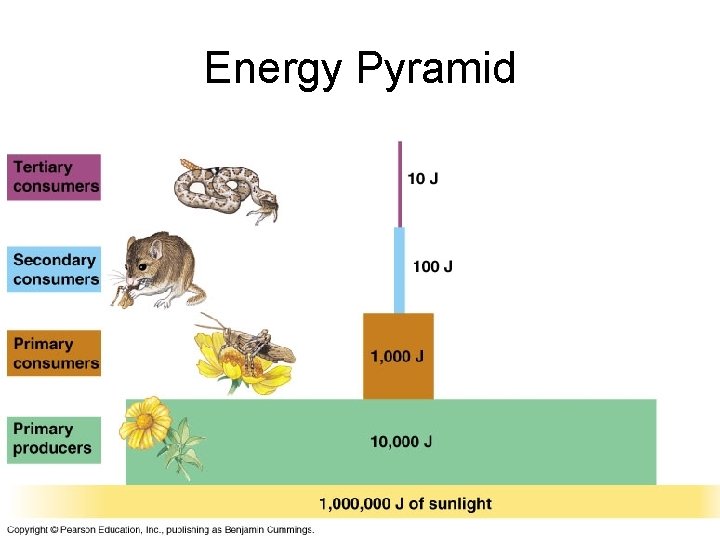 Energy Pyramid

Tertiary consumers

10 J

Secondary consumers

100 J

Primary consumers

1,000 J

Primary producers

10,000 J

1,000,000 J of sunlight

Copyright © Pearson Education, Inc., publishing as Benjamin Cummings.